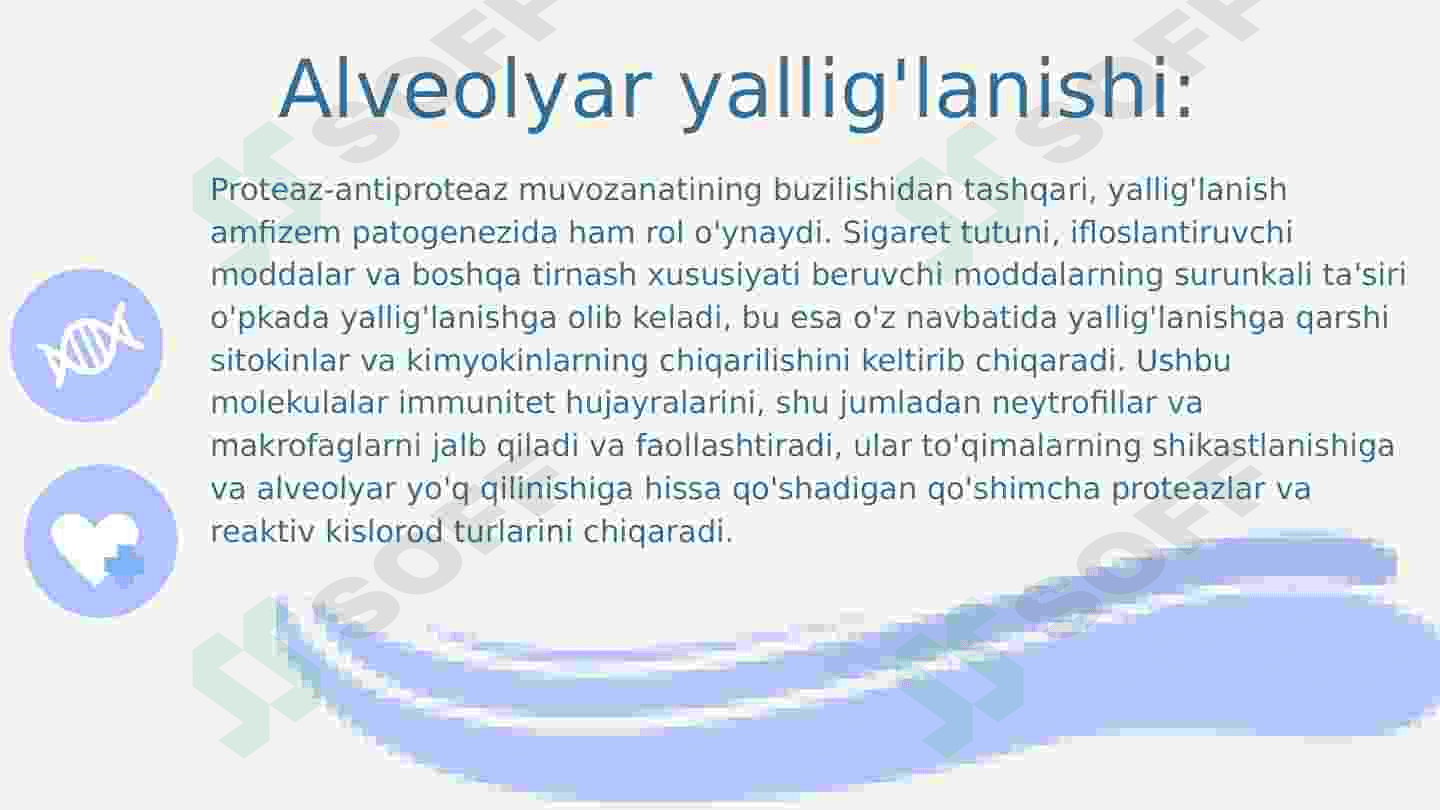 Alveolyar yallig'lanishi:

Proteaz-antiproteaz muvozanatining buzilishidan tashqari, yallig'lanish amfizem patogenezida ham rol o'ynaydi. Sigaret tutuni, ifloslantiruvchi moddalar va boshqa tirnash xususiyati beruvchi moddalarning surunkali ta'siri o'pkada yallig'lanishga olib keladi, bu esa o'z navbatida yallig'lanishga qarshi sitokinlar va kimyokinlarning chiqarilishini keltirib chiqaradi. Ushbu molekulalar immunitet hujayralarini, shu jumladan neytrofillar va makrofaglarni jalb qiladi va faollashtiradi, ular to'qimalarning shikastlanishiga va alveolyar yo'q qilinishiga hissa qo'shadigan qo'shimcha proteazlar va reaktiv kislorod turlarini chiqaradi.

SOFF SOFF SOFF SOFF